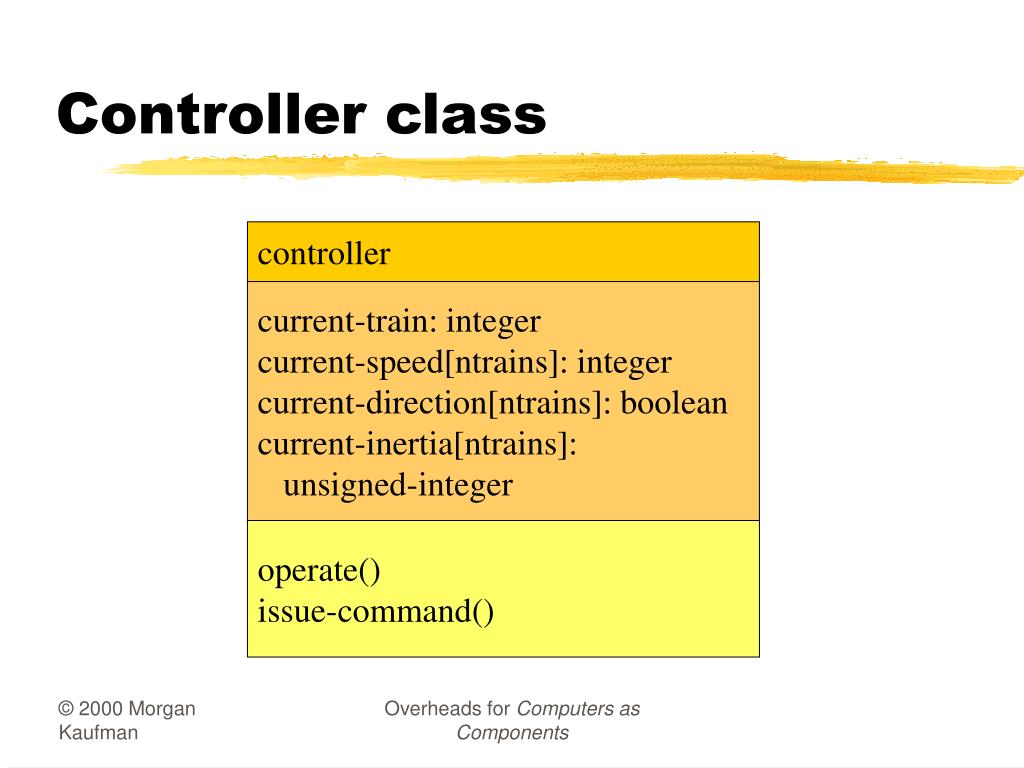 Controller class

controller

current-train: integer
current-speed[ntrains]: integer
current-direction[ntrains]: boolean
current-inertia[ntrains]: unsigned-integer

operate()
issue-command()

© 2000 Morgan Kaufman

Overheads for Computers as Components